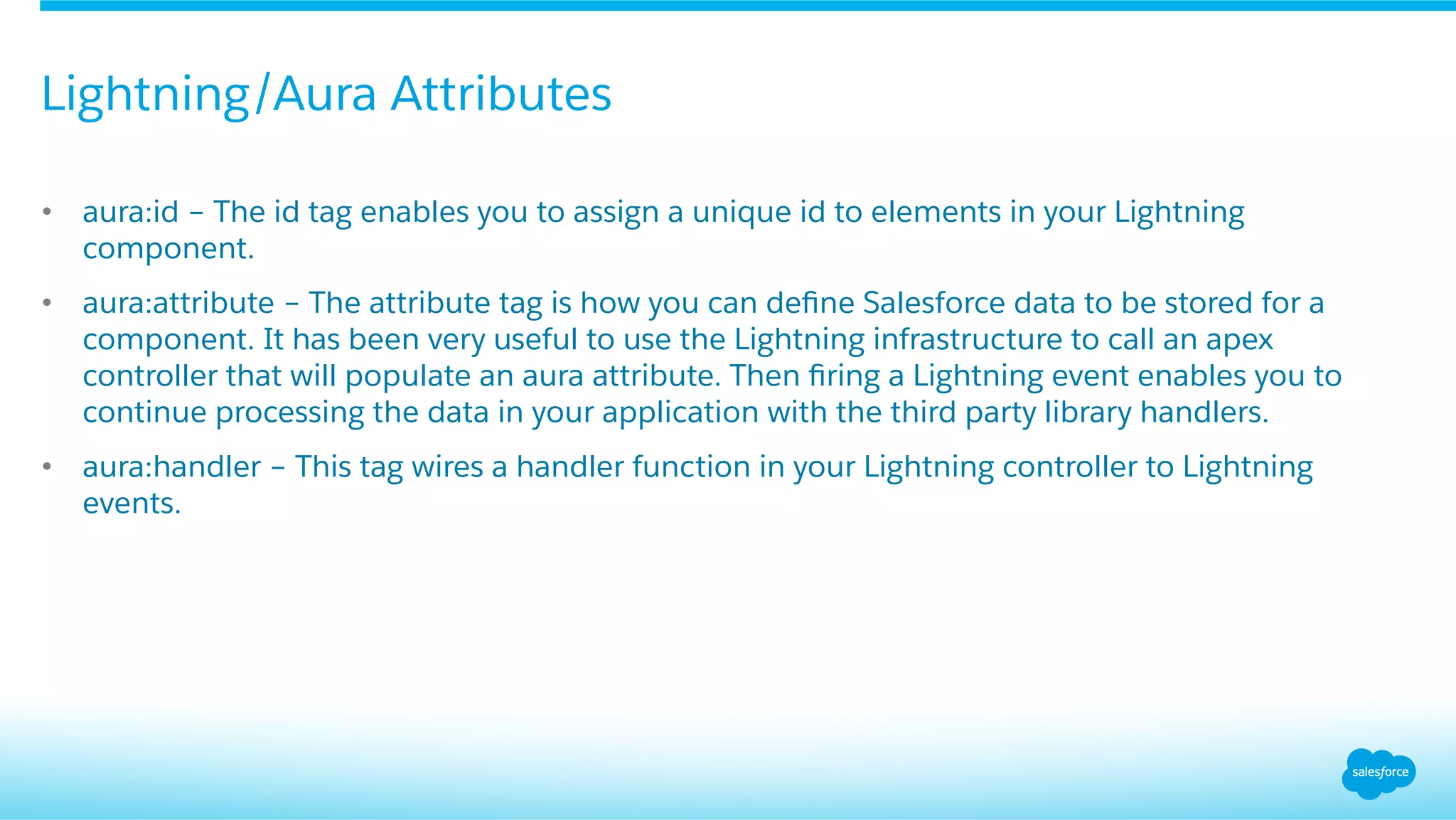 Lightning/Aura Attributes

• aura:id – The id tag enables you to assign a unique id to elements in your Lightning component.

• aura:attribute – The attribute tag is how you can define Salesforce data to be stored for a component. It has been very useful to use the Lightning infrastructure to call an apex controller that will populate an aura attribute. Then firing a Lightning event enables you to continue processing the data in your application with the third party library handlers.

• aura:handler – This tag wires a handler function in your Lightning controller to Lightning events.

salesforce